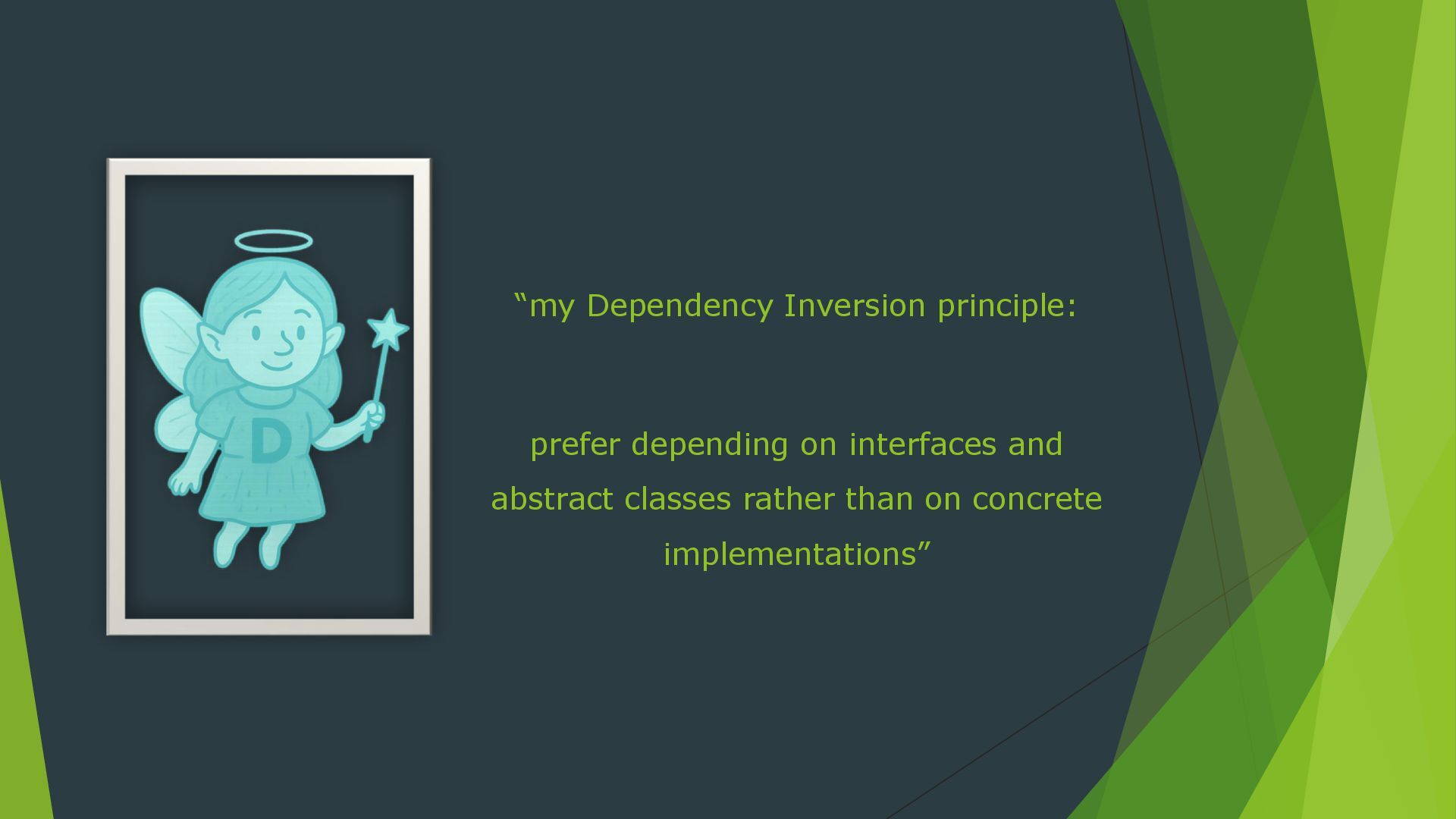 D

“my Dependency Inversion principle:

prefer depending on interfaces and abstract classes rather than on concrete implementations”